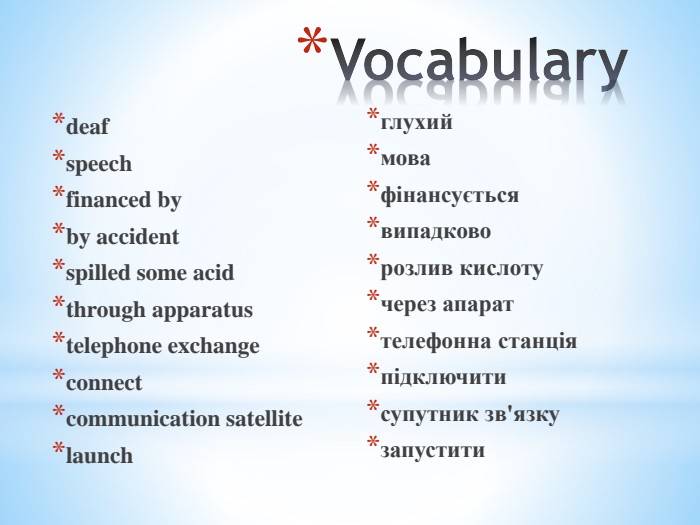 *Vocabulary

*deaf
*speech
*financed by
*by accident
*spilled some acid
*through apparatus
*telephone exchange
*connect
*communication satellite
*launch

*глухий
*мова
*фінансується
*випадково
*розлив кислоту
*через апарат
*телефонна станція
*підключити
*супутник зв'язку
*запустити